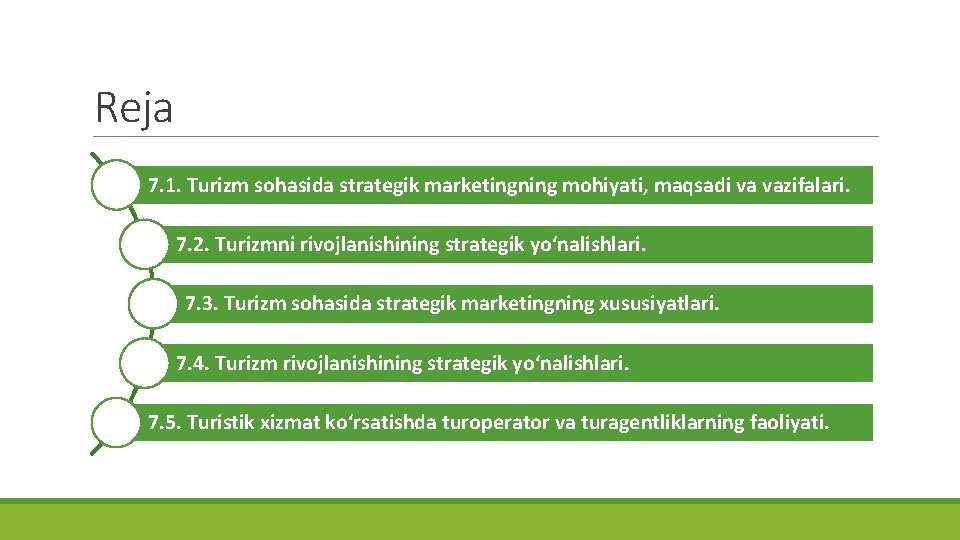 Reja

7.1. Turizm sohasida strategik marketingning mohiyati, maqsadi va vazifalari.

7.2. Turizmni rivojlanishining strategik yo‘nalishlari.

7.3. Turizm sohasida strategik marketingning xususiyatlari.

7.4. Turizm rivojlanishining strategik yo‘nalishlari.

7.5. Turistik xizmat ko‘rsatishda turoperator va turagentliklarning faoliyati.